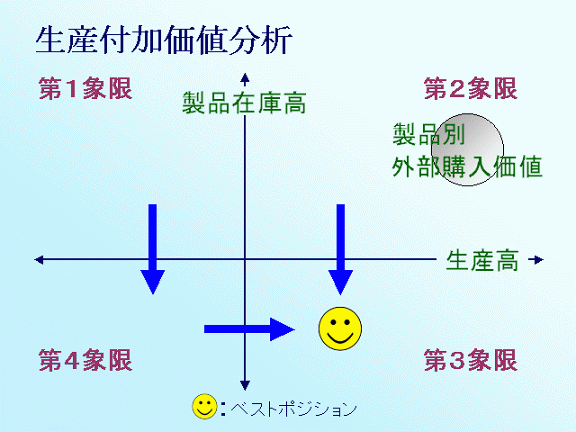 生産付加価値分析

第１象限

製品在庫高

第２象限

製品別
外部購入価値

生産高

第４象限

第３象限

：ベストポジション